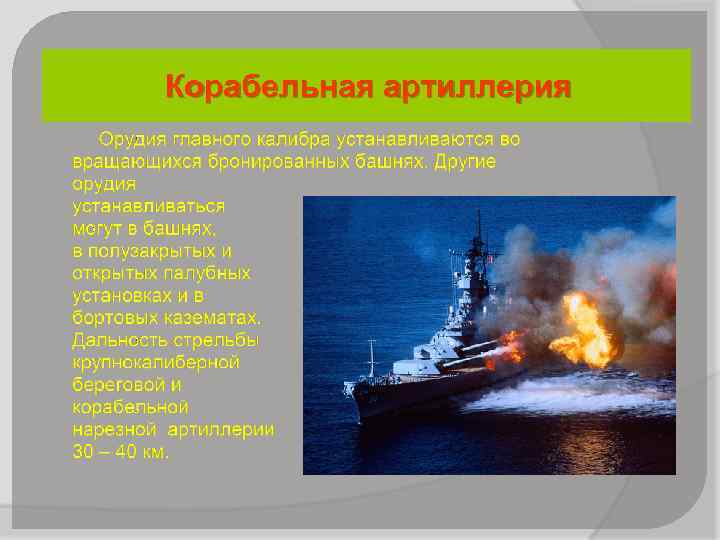 Корабельная артиллерия

Орудия главного калибра устанавливаются во вращающихся бронированных башнях. Другие орудия устанавливаться могут в башнях, в полузакрытых и открытых палубных установках и в бортовых казематах. Дальность стрельбы крупнокалиберной береговой и корабельной нарезной артиллерии 30 – 40 км.